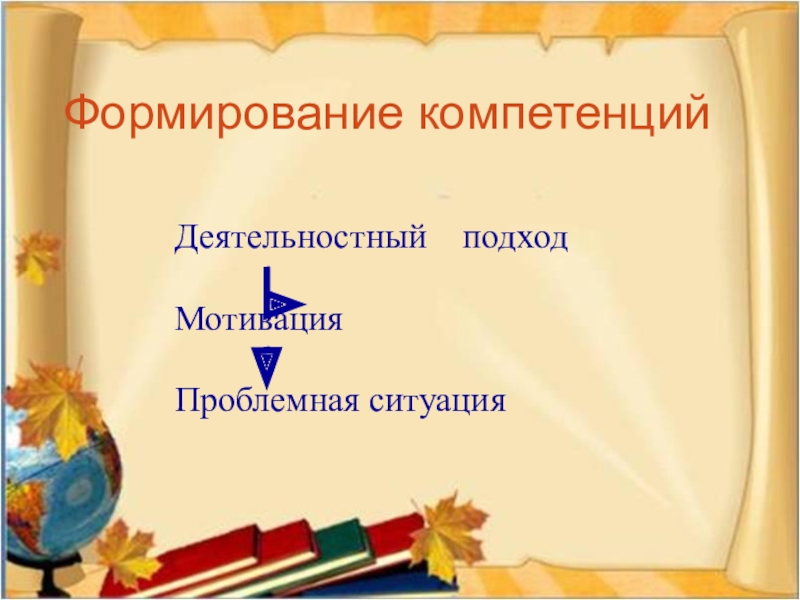 Формирование компетенций

Деятельностный подход

Мотивация

Проблемная ситуация